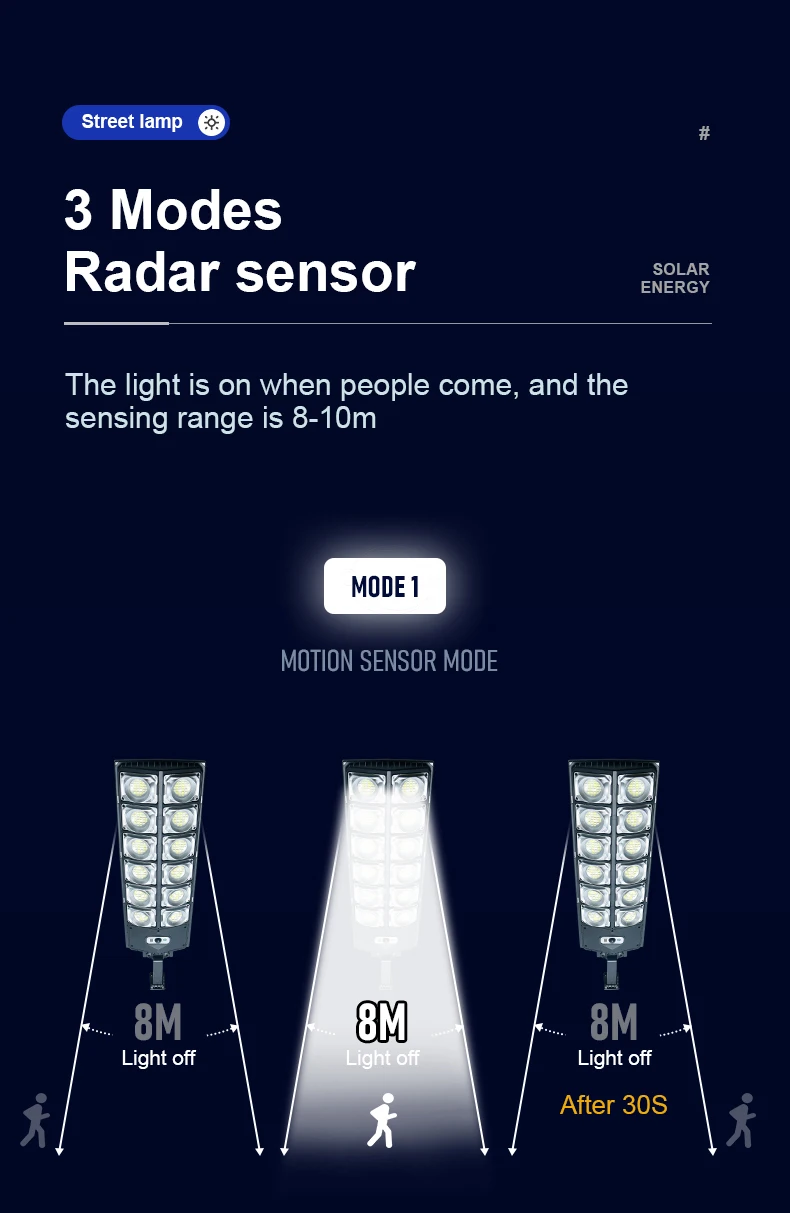 Street lamp

#

3 Modes
Radar sensor

SOLAR
ENERGY

The light is on when people come, and the sensing range is 8-10m

MODE 1

MOTION SENSOR MODE

8M
Light off

8M
Light off

8M
Light off

After 30S